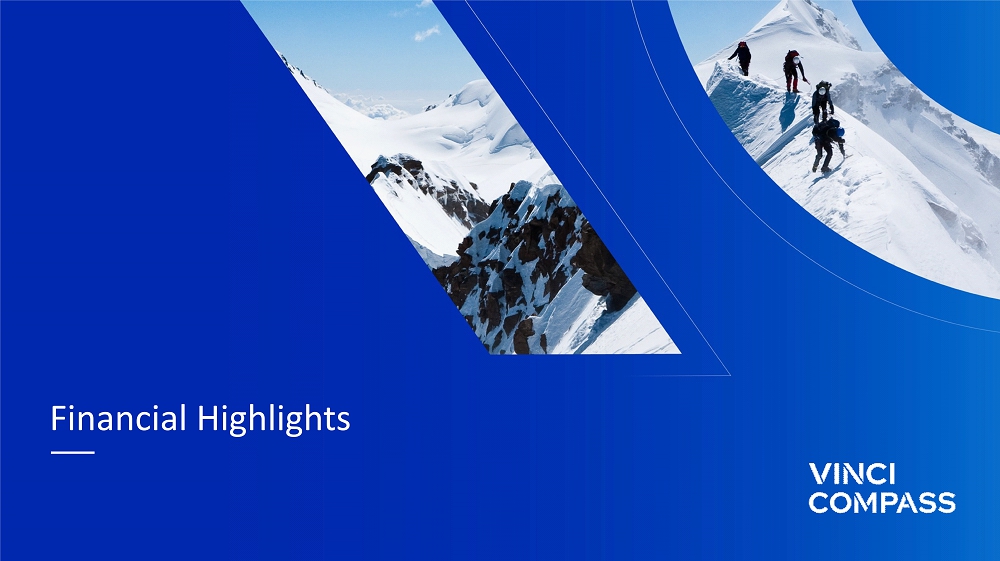 Financial Highlights

VINCI
COMPASS